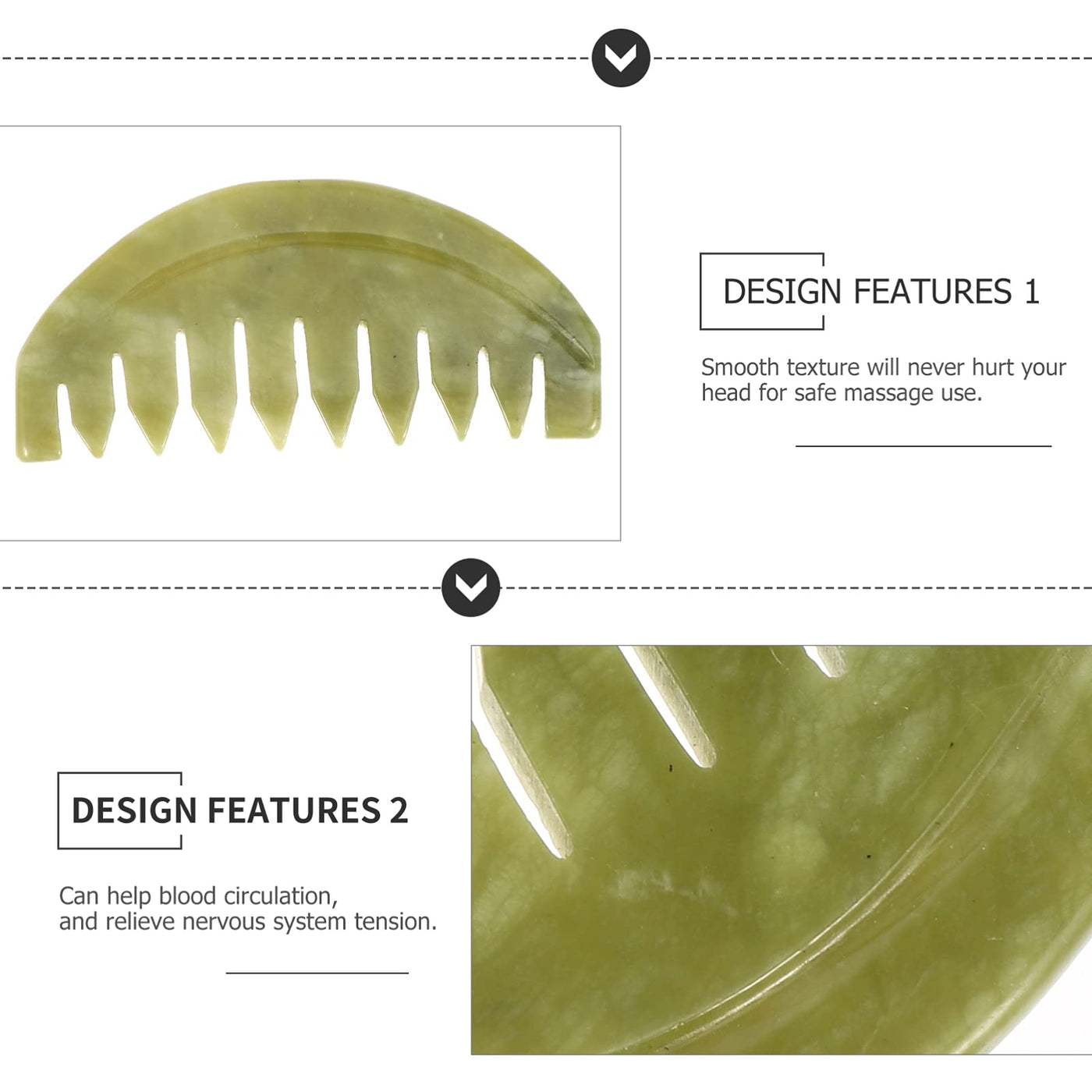 DESIGN FEATURES 1

Smooth texture will never hurt your head for safe massage use.

DESIGN FEATURES 2

Can help blood circulation, and relieve nervous system tension.